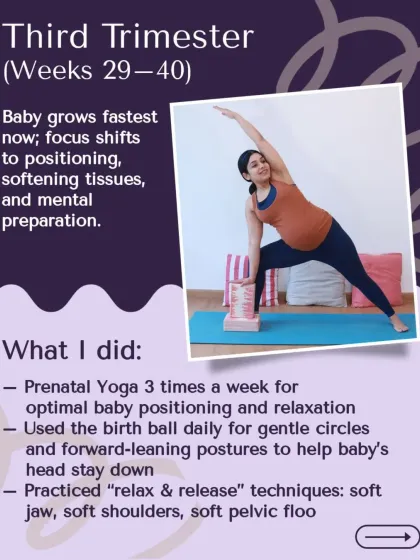 Third Trimester
(Weeks 29—40)

Baby grows fastest now; focus shifts to positioning, softening tissues, and mental preparation.

What I did:

— Prenatal Yoga 3 times a week for optimal baby positioning and relaxation
— Used the birth ball daily for gentle circles and forward-leaning postures to help baby's head stay down
— Practiced "relax & release" techniques: soft jaw, soft shoulders, soft pelvic floo